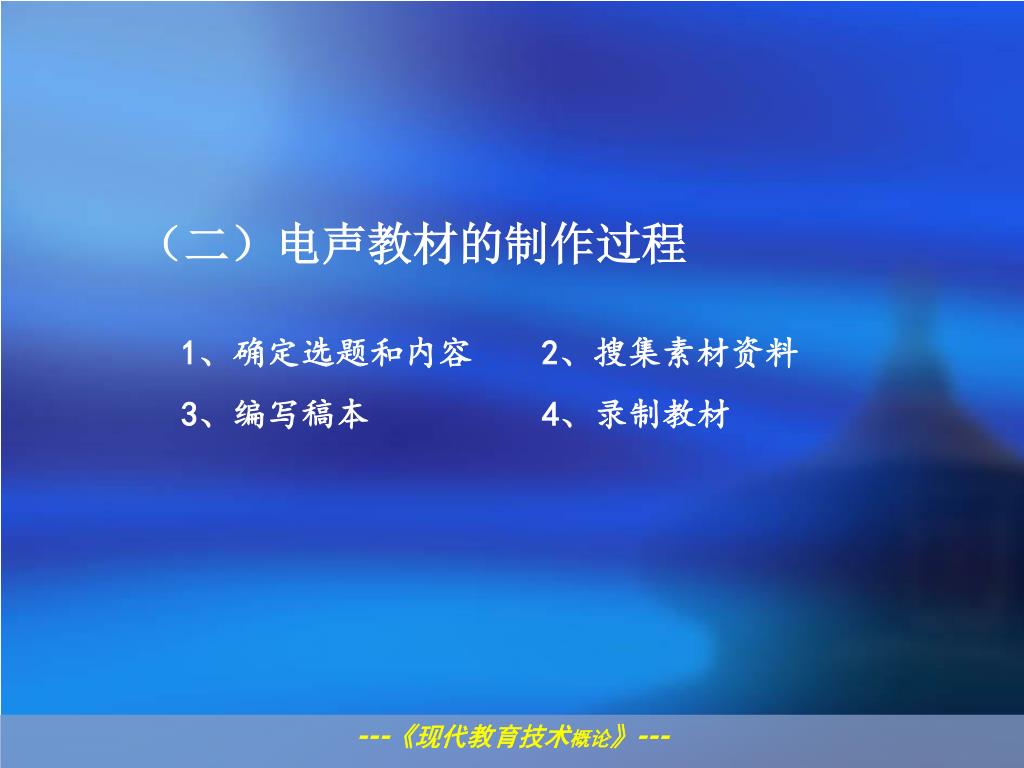 （二）电声教材的制作过程

1、确定选题和内容
2、搜集素材资料
3、编写稿本
4、录制教材

---《现代教育技术概论》---